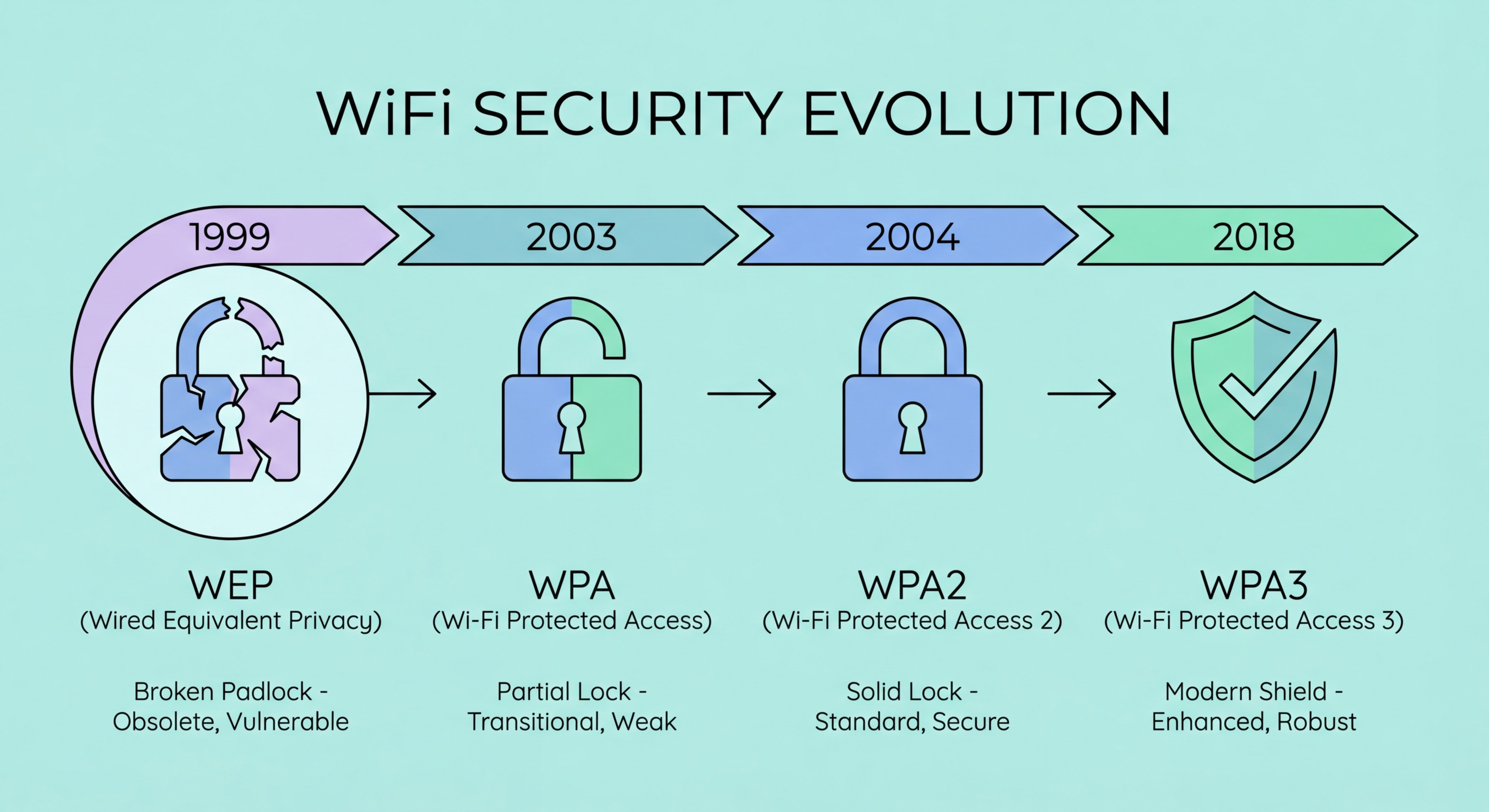 WiFi SECURITY EVOLUTION

1999

2003

2004

2018

WEP
(Wired Equivalent Privacy)

Broken Padlock - Obsolete, Vulnerable

WPA
(Wi-Fi Protected Access)

Partial Lock - Transitional, Weak

WPA2
(Wi-Fi Protected Access 2)

Solid Lock - Standard, Secure

WPA3
(Wi-Fi Protected Access 3)

Modern Shield - Enhanced, Robust